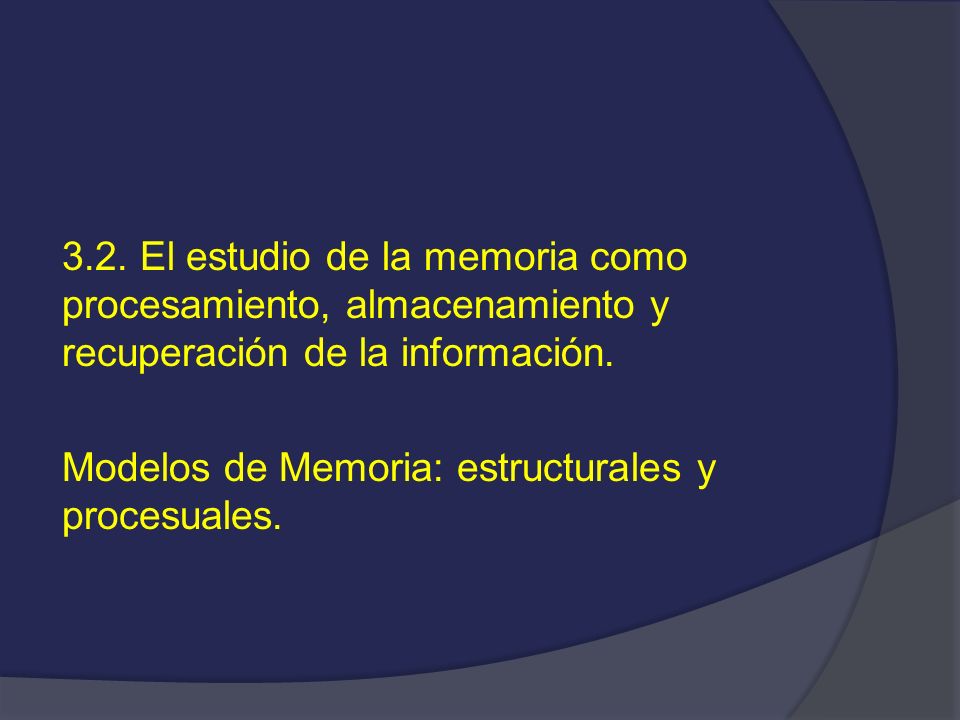 3.2. El estudio de la memoria como procesamiento, almacenamiento y recuperación de la información.

Modelos de Memoria: estructurales y procesuales.